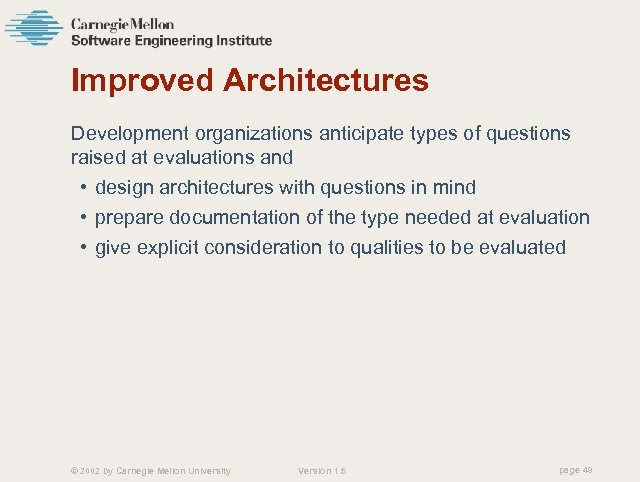 Carnegie Mellon
Software Engineering Institute

Improved Architectures

Development organizations anticipate types of questions raised at evaluations and

• design architectures with questions in mind
• prepare documentation of the type needed at evaluation
• give explicit consideration to qualities to be evaluated

© 2002 by Carnegie Mellon University

Version 1.5

page 49